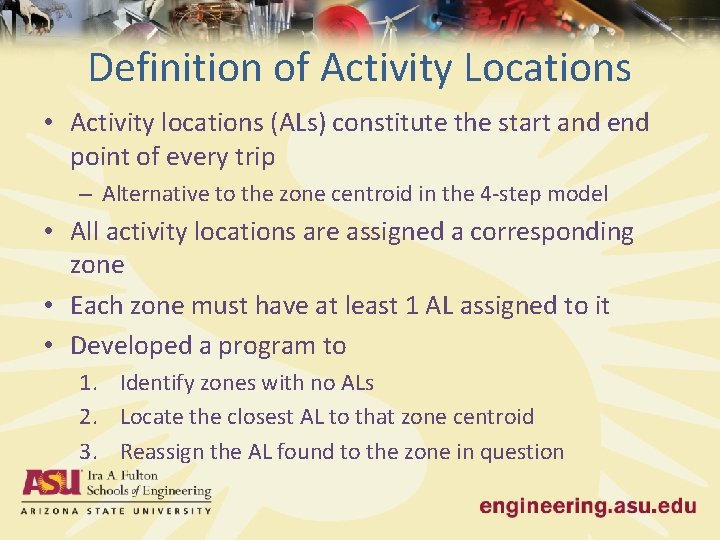 Definition of Activity Locations

• Activity locations (ALs) constitute the start and end point of every trip
– Alternative to the zone centroid in the 4-step model
• All activity locations are assigned a corresponding zone
• Each zone must have at least 1 AL assigned to it
• Developed a program to
1. Identify zones with no ALs
2. Locate the closest AL to that zone centroid
3. Reassign the AL found to the zone in question

ASU Ira A. Fulton Schools of Engineering
ARIZONA STATE UNIVERSITY

engineering.asu.edu